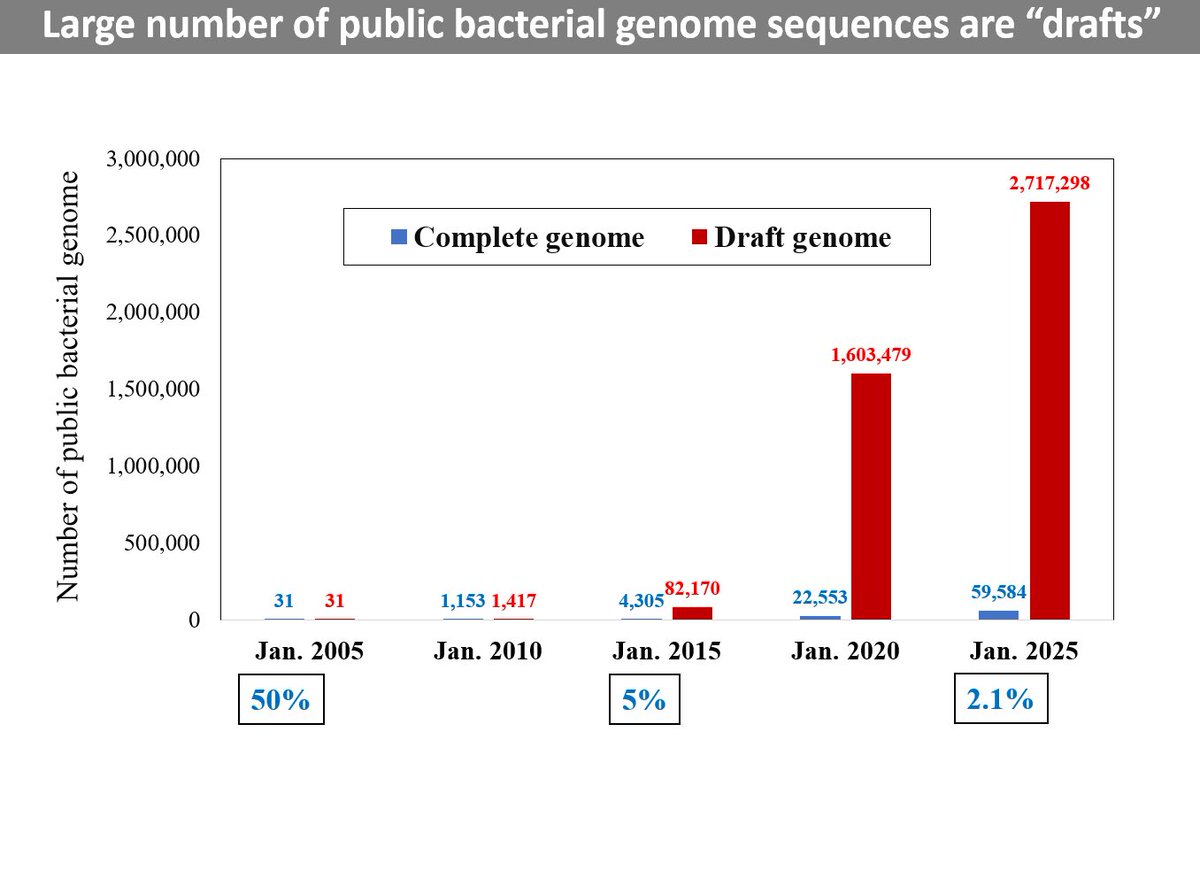 Large number of public bacterial genome sequences are “drafts”

Number of public bacterial genome

3,000,000
2,500,000
2,000,000
1,500,000
1,000,000
500,000
0

Complete genome
Draft genome

31 31
1,153 1,417
4,305 82,170
22,553 1,603,479
59,584 2,717,298

Jan. 2005
Jan. 2010
Jan. 2015
Jan. 2020
Jan. 2025

50%
5%
2.1%